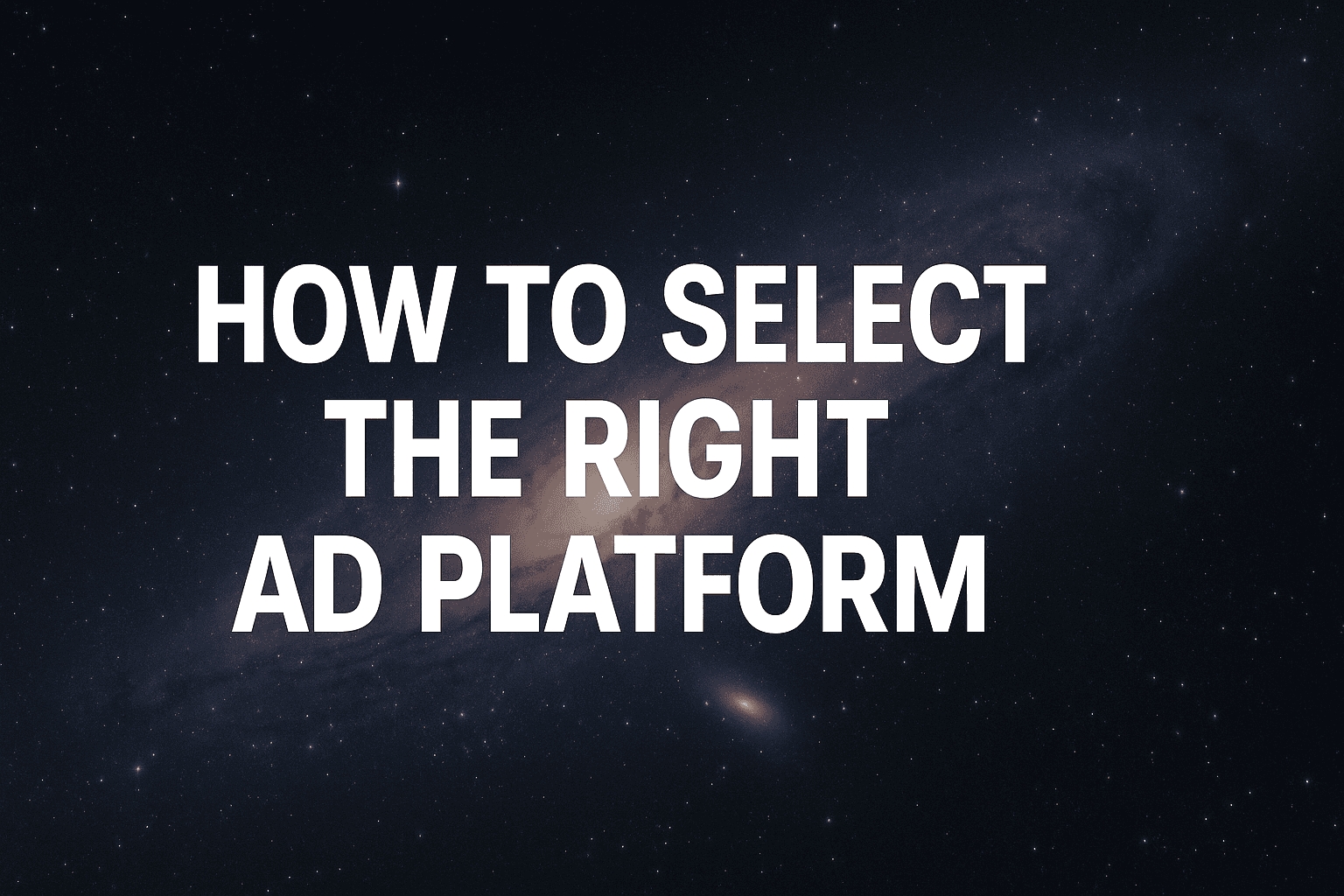 HOW TO SELECT THE RIGHT AD PLATFORM